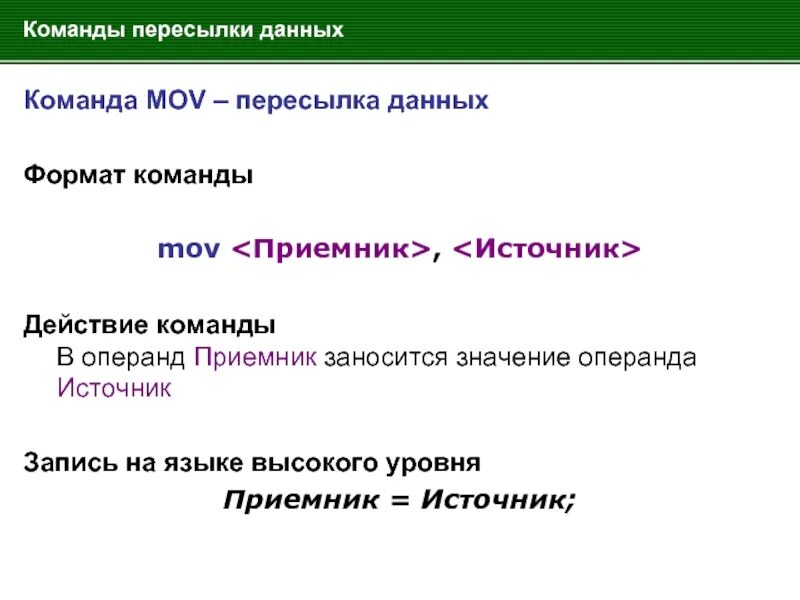 Команды пересылки данных

Команда MOV – пересылка данных

Формат команды

mov <Приемник>, <Источник>

Действие команды

В операнд Приемник заносится значение операнда Источник

Запись на языке высокого уровня

Приемник = Источник;